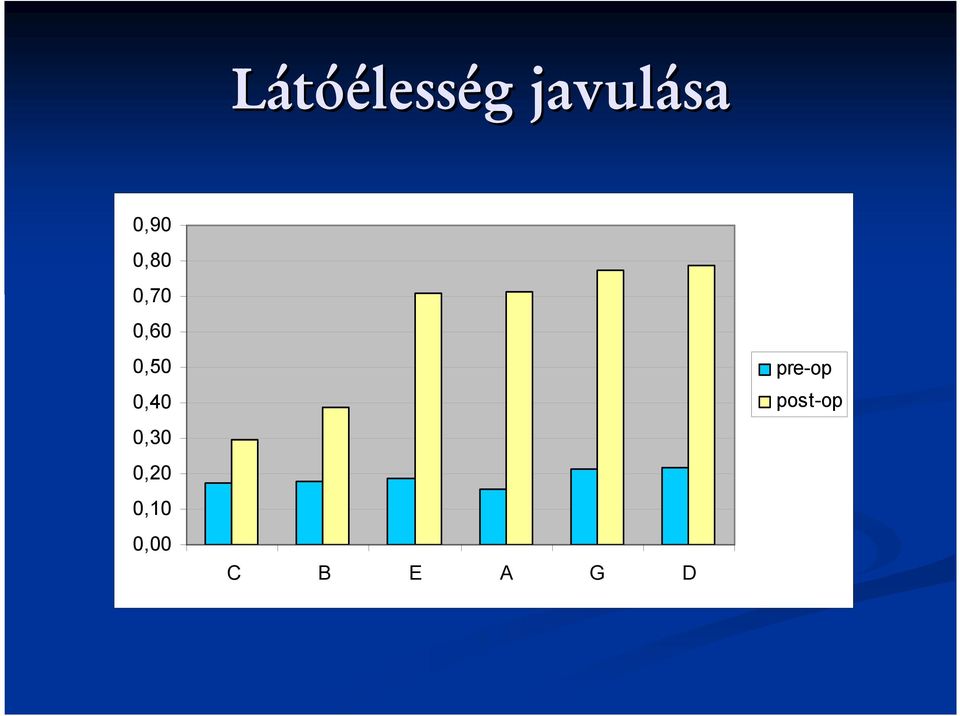 Látóélesség javulása

0,90
0,80
0,70
0,60
0,50
0,40
0,30
0,20
0,10
0,00

C B E A G D

pre-op
post-op